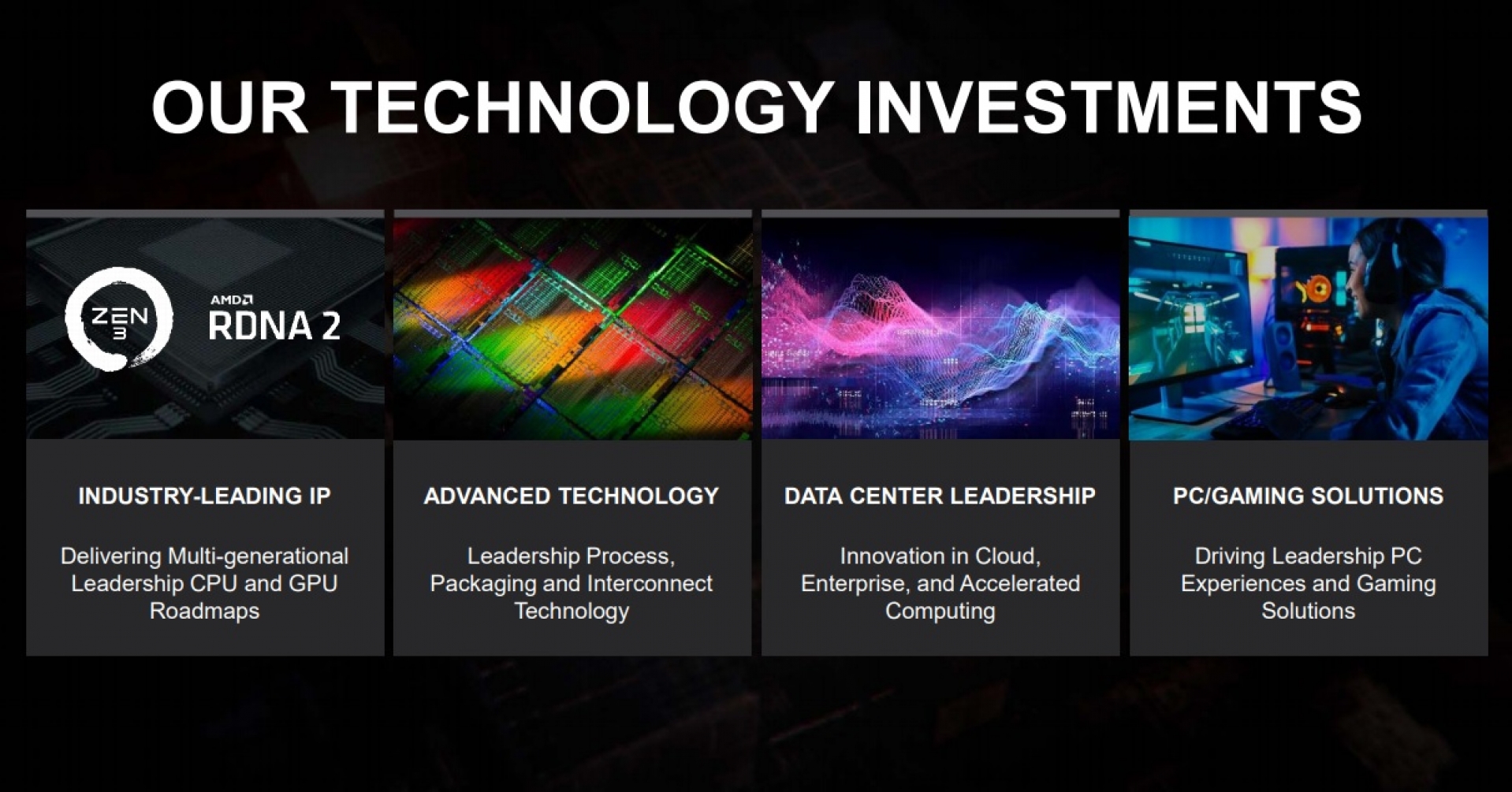 OUR TECHNOLOGY INVESTMENTS

ZEN 3

AMD RDNA 2

INDUSTRY-LEADING IP

Delivering Multi-generational Leadership CPU and GPU Roadmaps

ADVANCED TECHNOLOGY

Leadership Process, Packaging and Interconnect Technology

DATA CENTER LEADERSHIP

Innovation in Cloud, Enterprise, and Accelerated Computing

PC/GAMING SOLUTIONS

Driving Leadership PC Experiences and Gaming Solutions